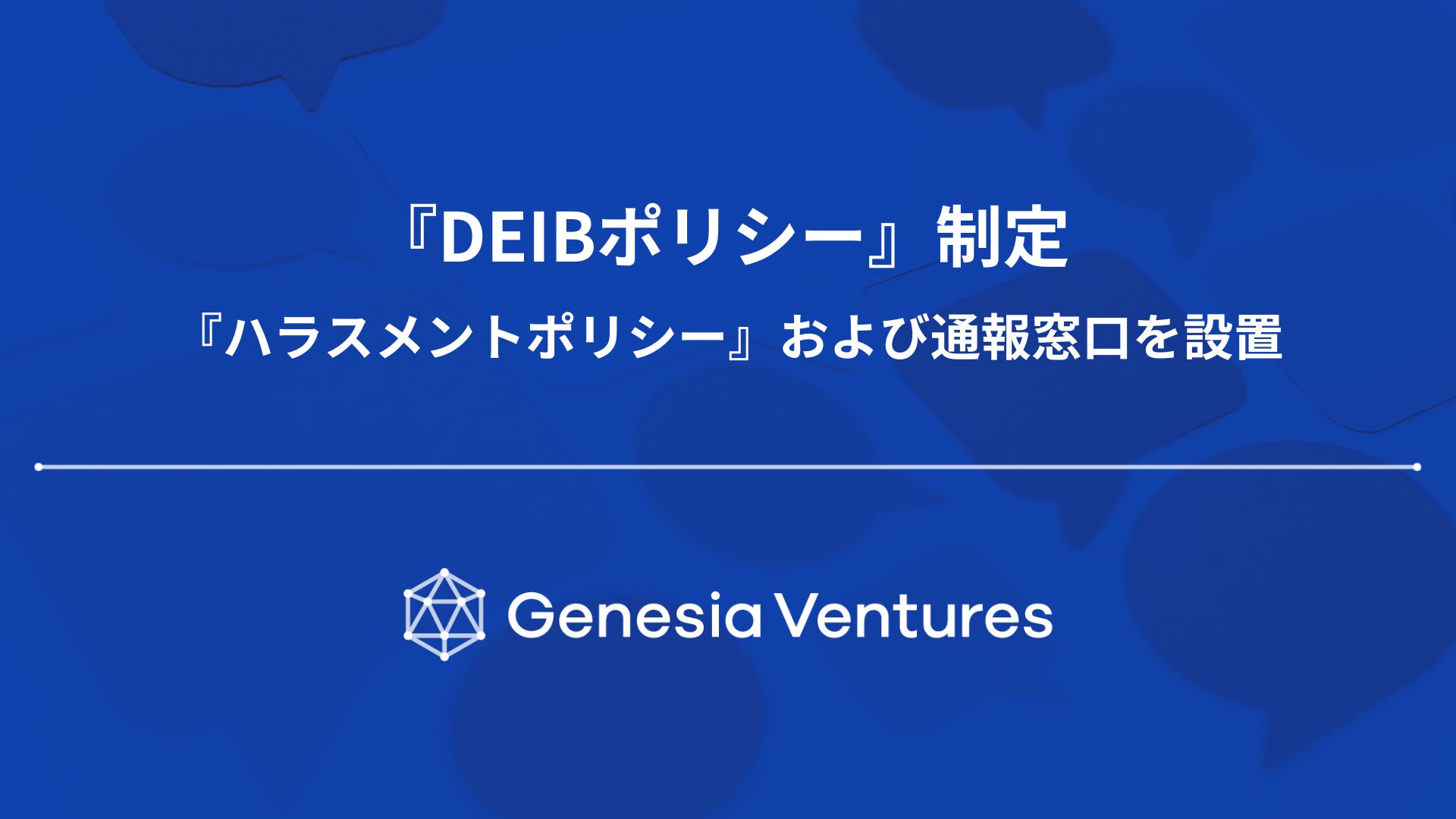 『DEIBポリシー』制定

『ハラスメントポリシー』および通報窓口を設置

Genesia Ventures